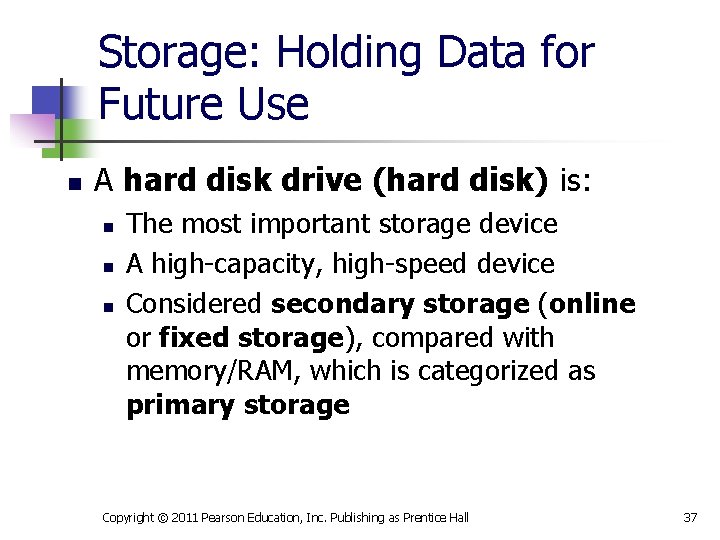 Storage: Holding Data for Future Use

- A hard disk drive (hard disk) is:
  - The most important storage device
  - A high-capacity, high-speed device
  - Considered secondary storage (online or fixed storage), compared with memory/RAM, which is categorized as primary storage

Copyright © 2011 Pearson Education, Inc. Publishing as Prentice Hall

37